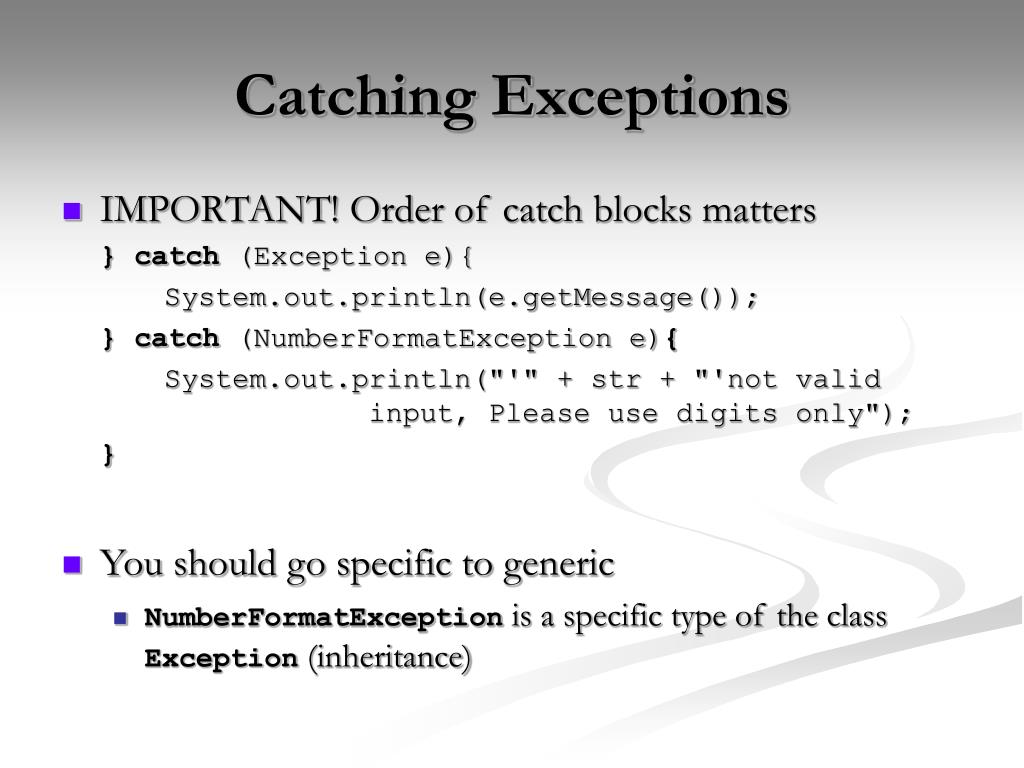 Catching Exceptions

IMPORTANT! Order of catch blocks matters

} catch (Exception e){
    System.out.println(e.getMessage());
} catch (NumberFormatException e){
    System.out.println("'" + str + "'not valid input, Please use digits only");
}

You should go specific to generic

NumberFormatException is a specific type of the class Exception (inheritance)